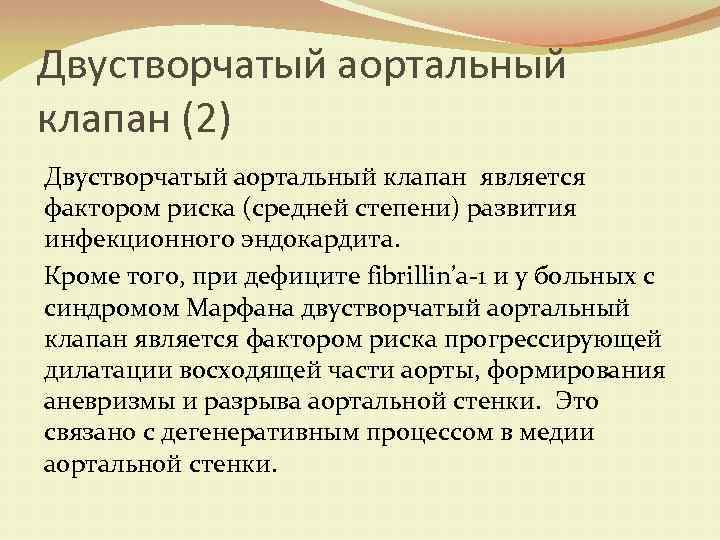 Двустворчатый аортальный клапан (2)

Двустворчатый аортальный клапан является фактором риска (средней степени) развития инфекционного эндокардита.

Кроме того, при дефиците fibrillin'a-1 и у больных с синдромом Марфана двустворчатый аортальный клапан является фактором риска прогрессирующей дилатации восходящей части аорты, формирования аневризмы и разрыва аортальной стенки. Это связано с дегенеративным процессом в медии аортальной стенки.